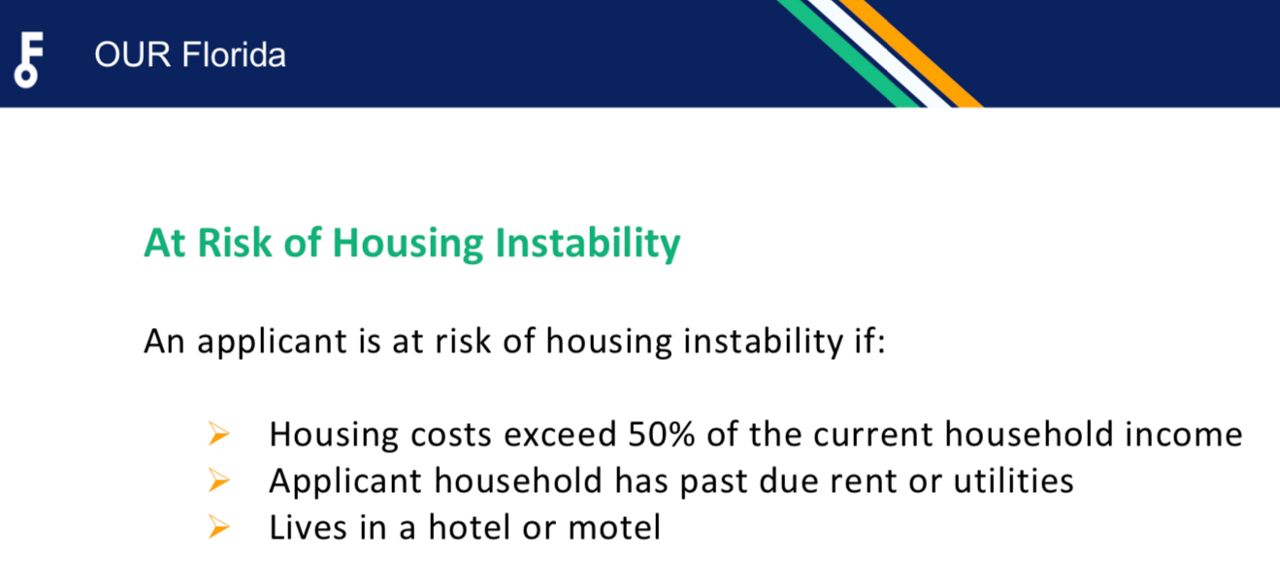 OUR Florida

At Risk of Housing Instability

An applicant is at risk of housing instability if:

➢ Housing costs exceed 50% of the current household income
➢ Applicant household has past due rent or utilities
➢ Lives in a hotel or motel